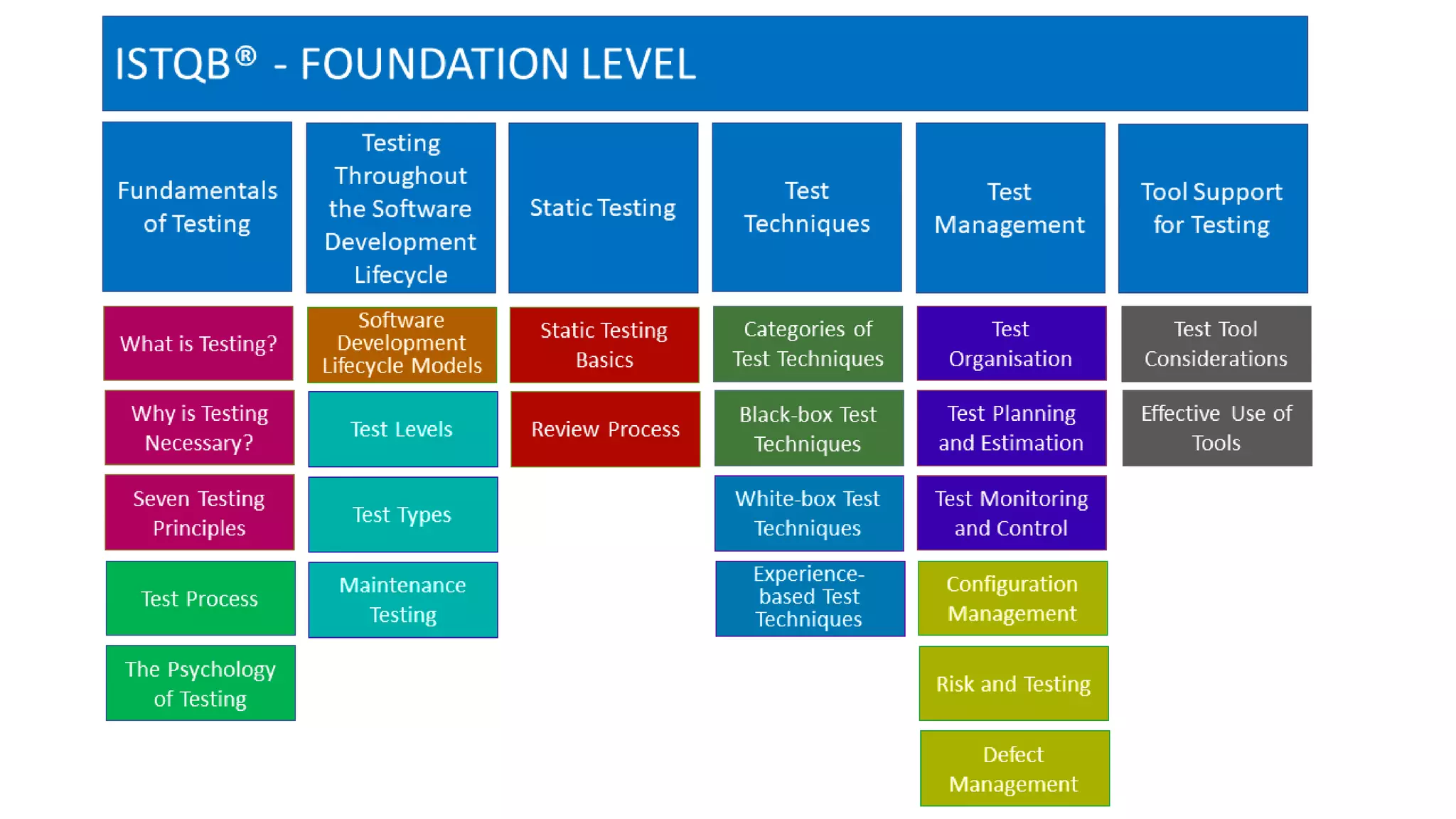 ISTQB® - FOUNDATION LEVEL

Fundamentals of Testing

What is Testing?

Why is Testing Necessary?

Seven Testing Principles

Test Process

The Psychology of Testing

Testing Throughout the Software Development Lifecycle

Software Development Lifecycle Models

Test Levels

Test Types

Maintenance Testing

Static Testing

Static Testing Basics

Review Process

Test Techniques

Categories of Test Techniques

Black-box Test Techniques

White-box Test Techniques

Experience-based Test Techniques

Test Management

Test Organisation

Test Planning and Estimation

Test Monitoring and Control

Configuration Management

Risk and Testing

Defect Management

Tool Support for Testing

Test Tool Considerations

Effective Use of Tools